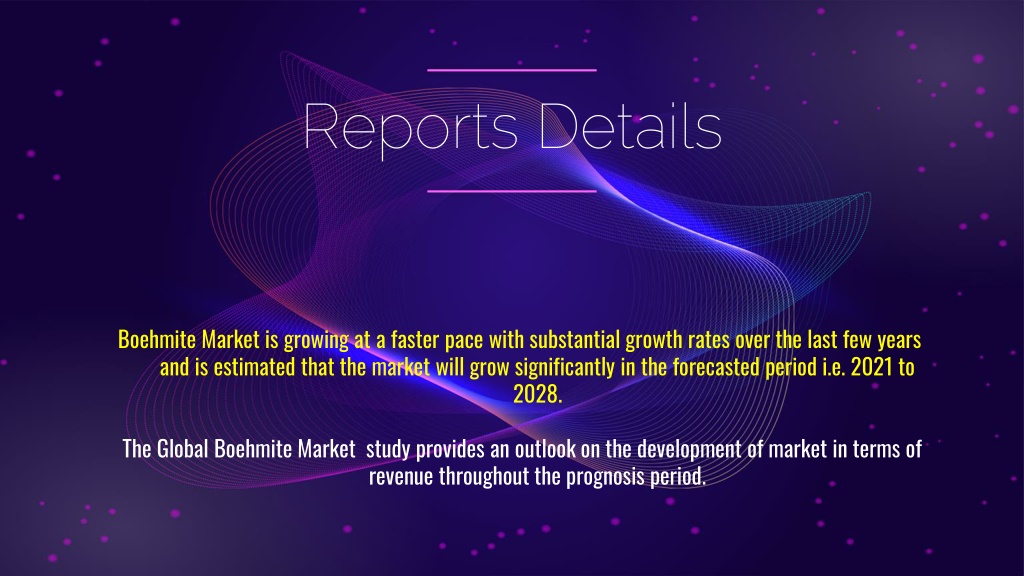 Reports Details

Boehmite Market is growing at a faster pace with substantial growth rates over the last few years and is estimated that the market will grow significantly in the forecasted period i.e. 2021 to 2028.

The Global Boehmite Market  study provides an outlook on the development of market in terms of revenue throughout the prognosis period.